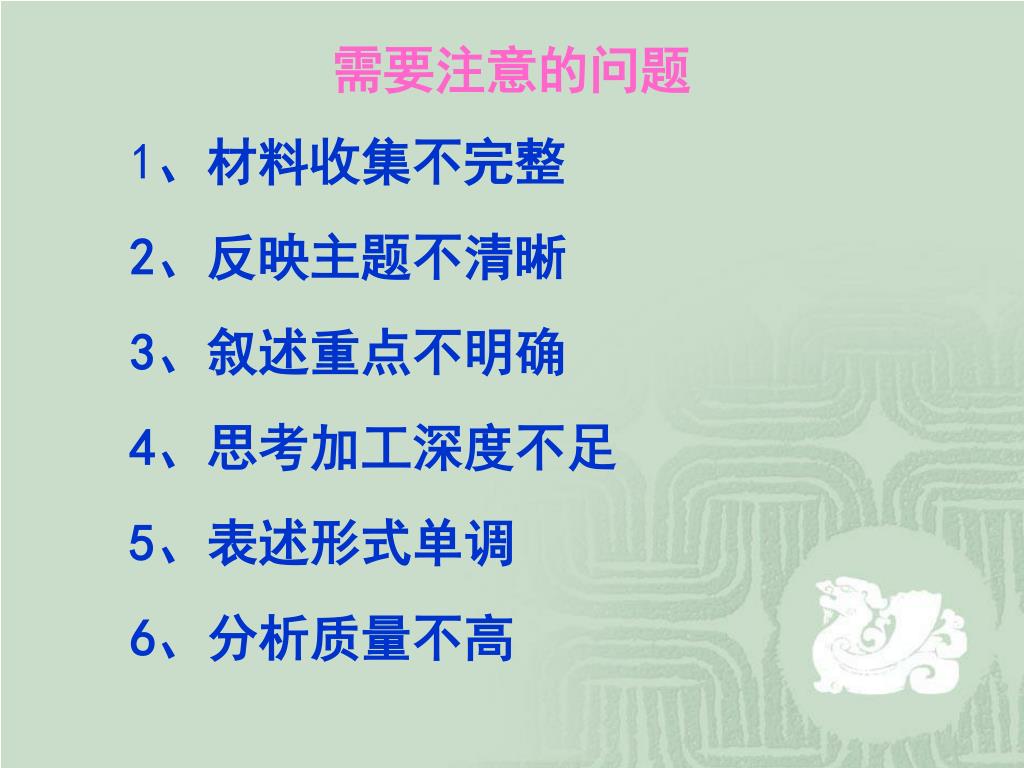 需要注意的问题

1、材料收集不完整

2、反映主题不清晰

3、叙述重点不明确

4、思考加工深度不足

5、表述形式单调

6、分析质量不高